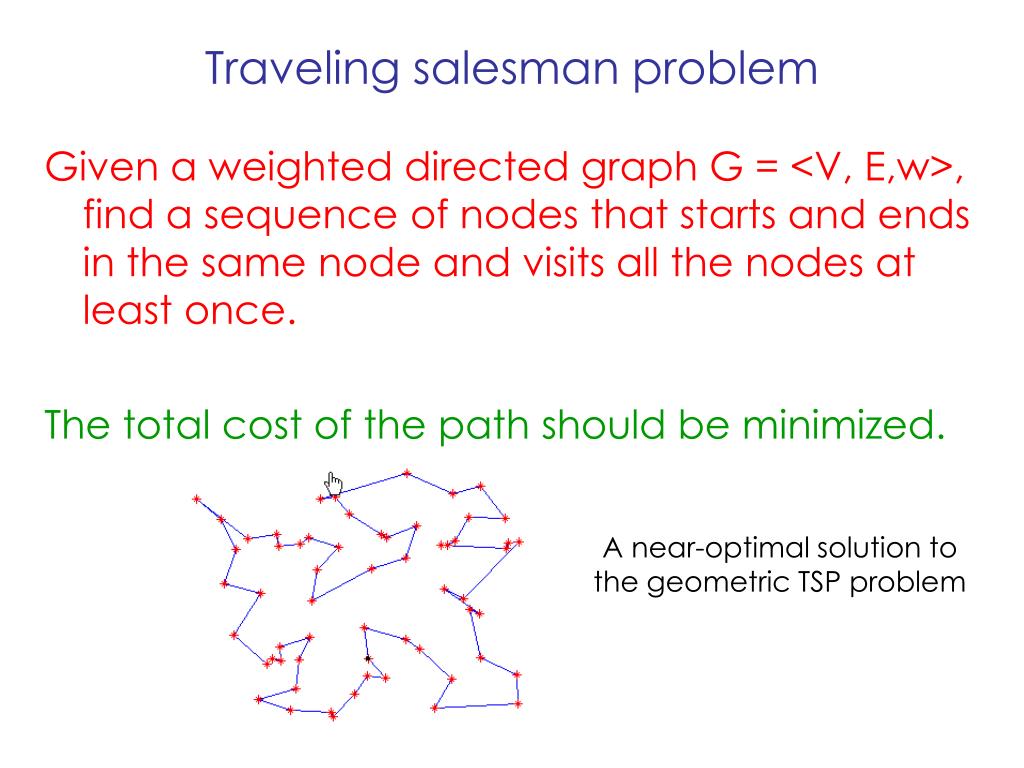 Traveling salesman problem

Given a weighted directed graph G = <V, E,w>, find a sequence of nodes that starts and ends in the same node and visits all the nodes at least once.

The total cost of the path should be minimized.

A near-optimal solution to the geometric TSP problem